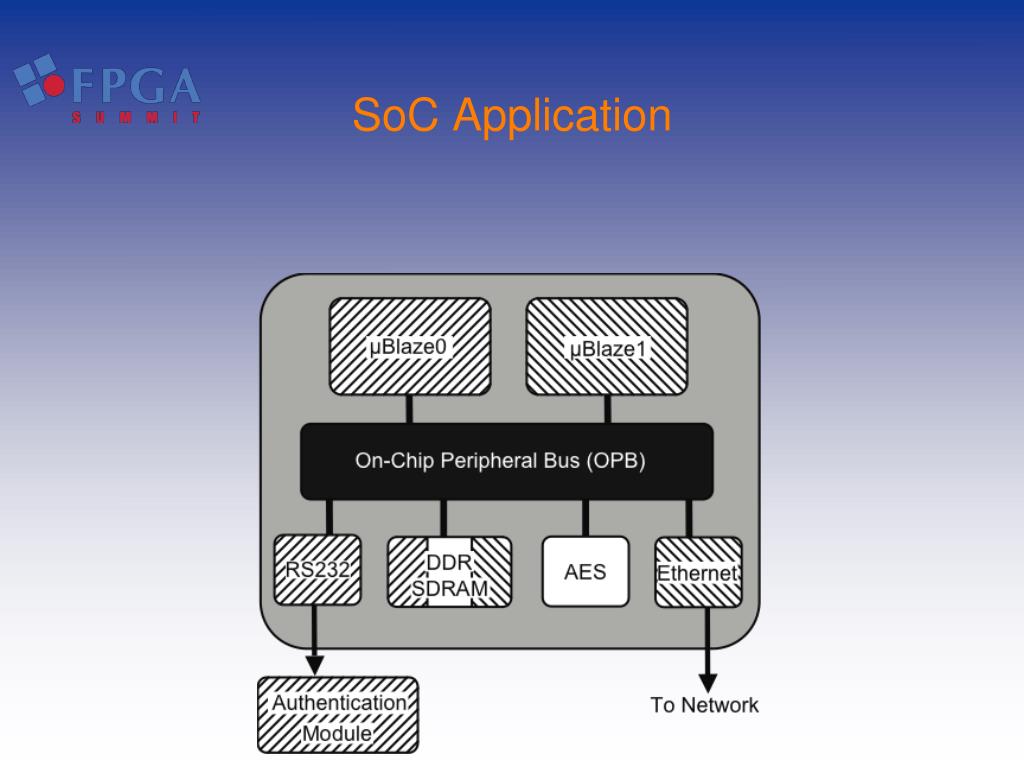 FPGA
SUMMIT

SoC Application

μBlaze0

μBlaze1

On-Chip Peripheral Bus (OPB)

RS232

DDR SDRAM

AES

Ethernet

Authentication Module

To Network